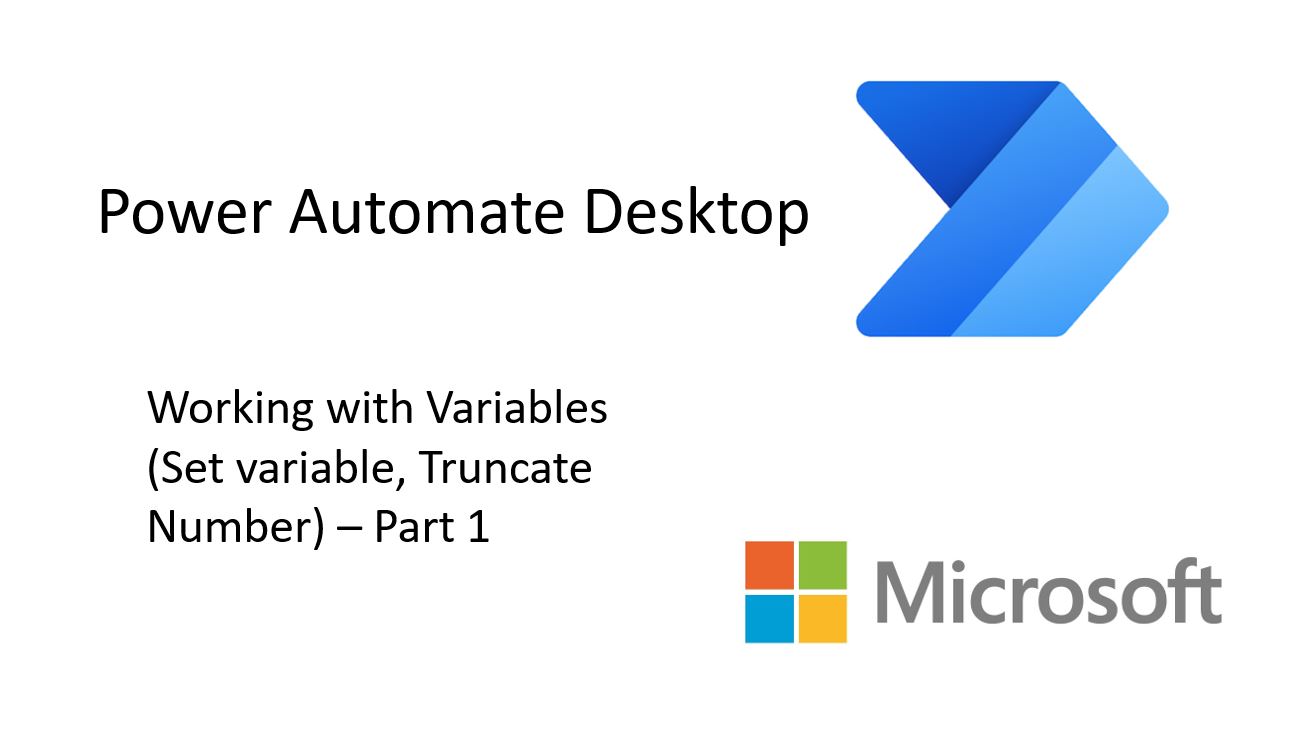 Power Automate Desktop

Working with Variables (Set variable, Truncate Number) – Part 1

Microsoft